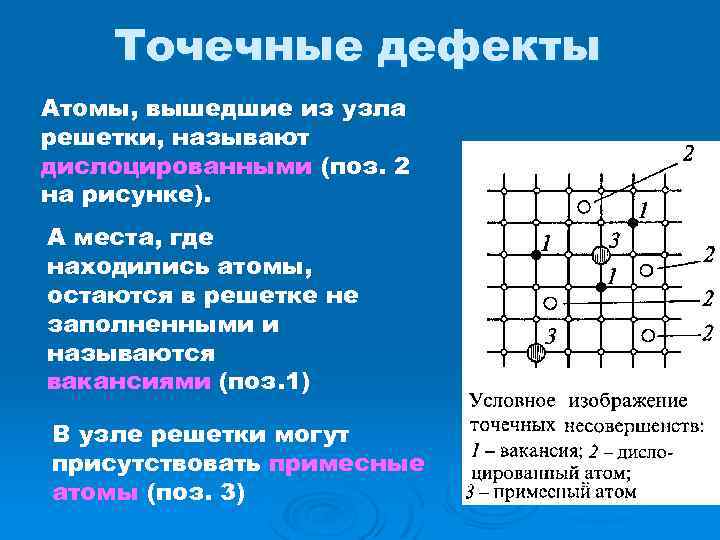 Точечные дефекты

Атомы, вышедшие из узла решетки, называют дислоцированными (поз. 2 на рисунке).

А места, где находились атомы, остаются в решетке не заполненными и называются вакансиями (поз.1)

В узле решетки могут присутствовать примесные атомы (поз. 3)

2

1

1

3

2

1

2

3

2

Условное изображение точечных несовершенств: 1 – вакансия; 2 – дислоцированный атом; 3 – примесный атом